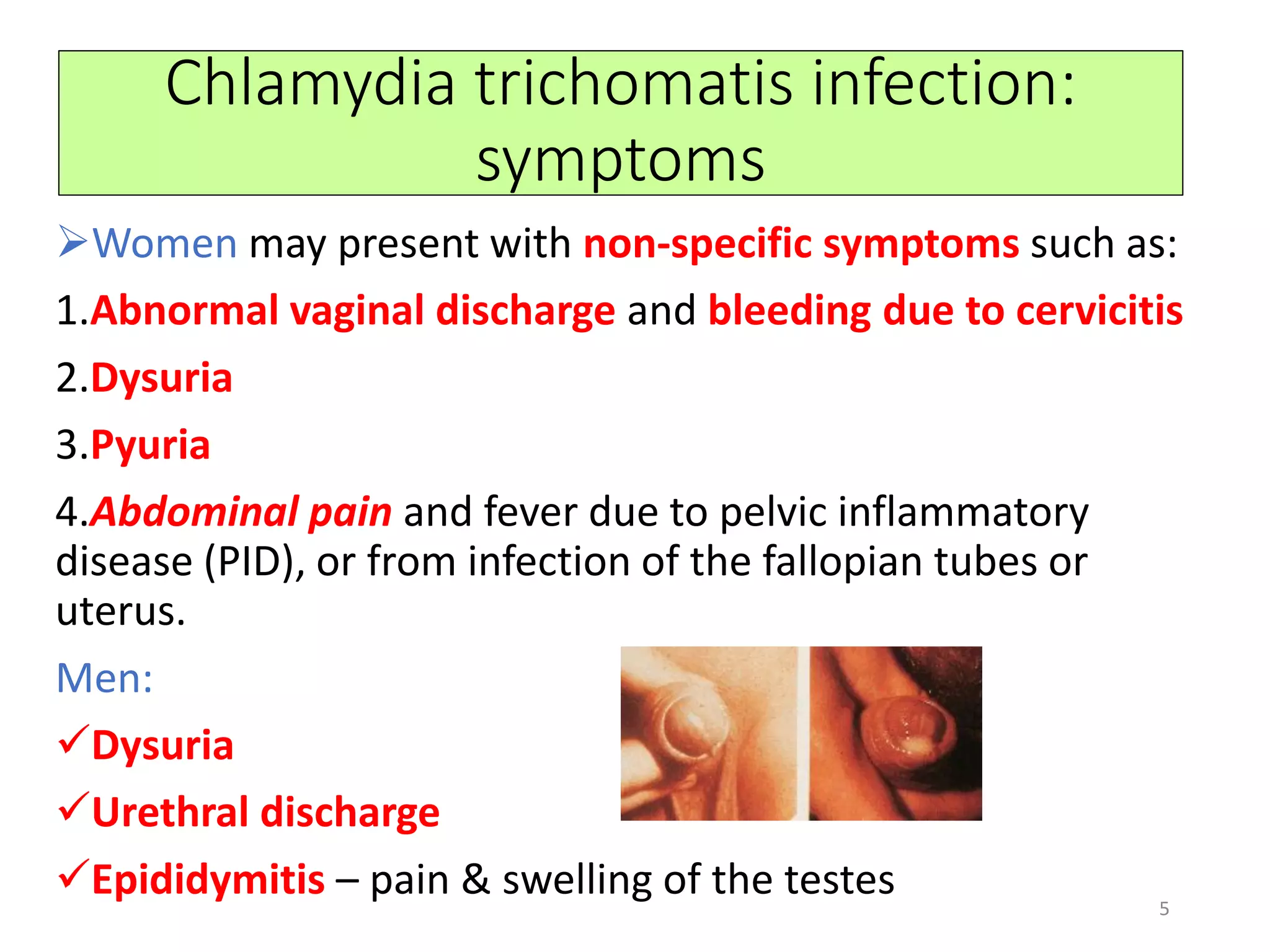 Chlamydia trichomatis infection: symptoms

➢Women may present with non-specific symptoms such as:

1.Abnormal vaginal discharge and bleeding due to cervicitis

2.Dysuria

3.Pyuria

4.Abdominal pain and fever due to pelvic inflammatory disease (PID), or from infection of the fallopian tubes or uterus.

Men:

✓Dysuria

✓Urethral discharge

✓Epididymitis – pain & swelling of the testes

5